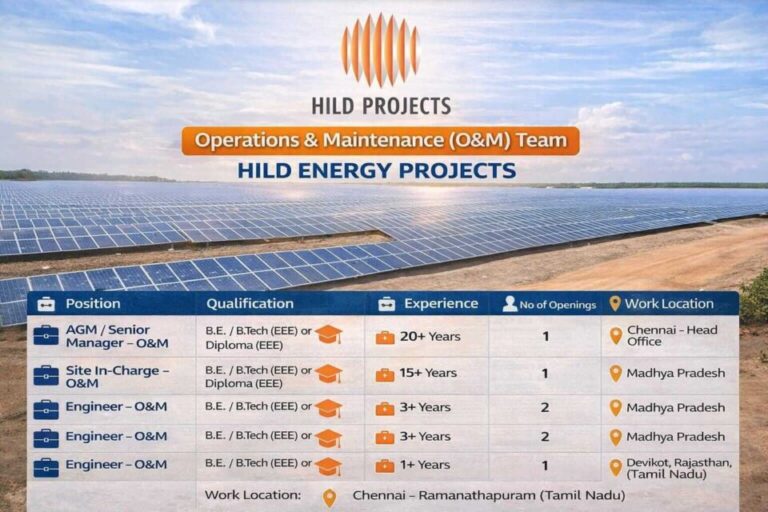 HILD PROJECTS

Operations & Maintenance (O&M) Team

HILD ENERGY PROJECTS

| Position | Qualification | Experience | No of Openings | Work Location |
|---|---|---|---|---|
| AGM / Senior Manager – O&M | B.E. / B.Tech (EEE) or Diploma (EEE) | 20+ Years | 1 | Chennai – Head Office |
| Site In-Charge – O&M | B.E. / B.Tech (EEE) or Diploma (EEE) | 15+ Years | 1 | Madhya Pradesh |
| Engineer – O&M | B.E. / B.Tech (EEE) or | 3+ Years | 2 | Madhya Pradesh |
| Engineer – O&M | B.E. / B.Tech (EEE) or | 3+ Years | 2 | Madhya Pradesh |
| Engineer – O&M | B.E. / B.Tech (EEE) or | 1+ Years | 1 | Devikot, Rajasthan, (Tamil Nadu) |

Work Location: Chennai – Ramanathapuram (Tamil Nadu)